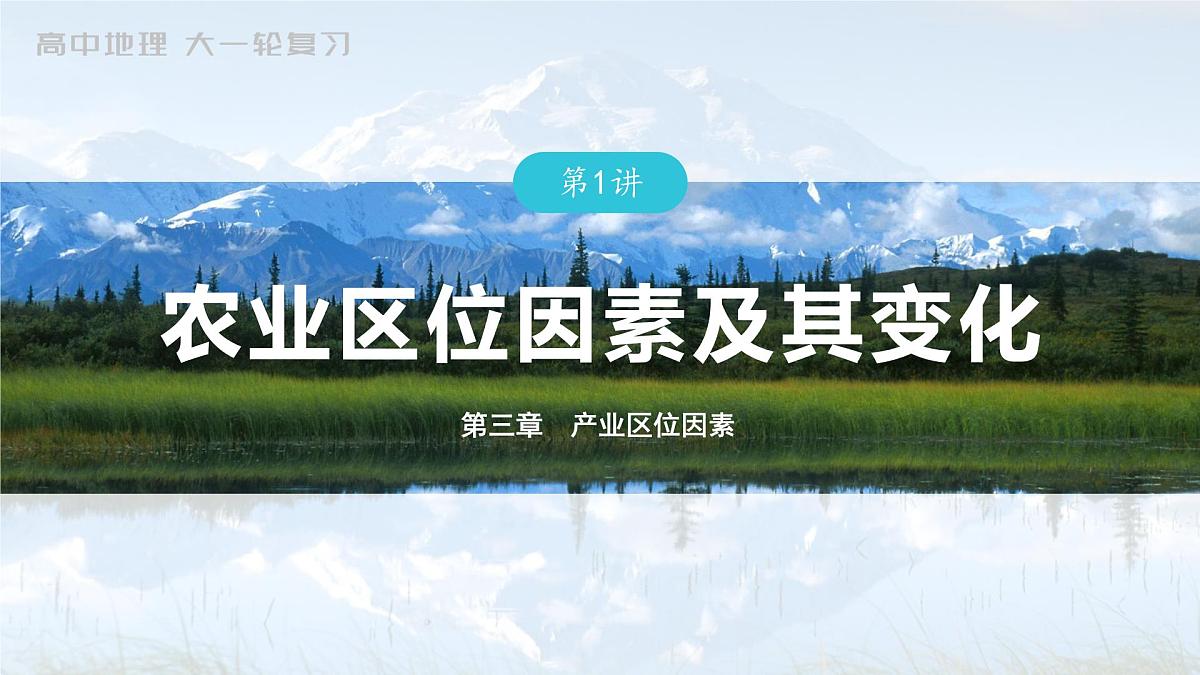 高中地理 大一轮复习

第1讲

农业区位因素及其变化

第三章 产业区位因素